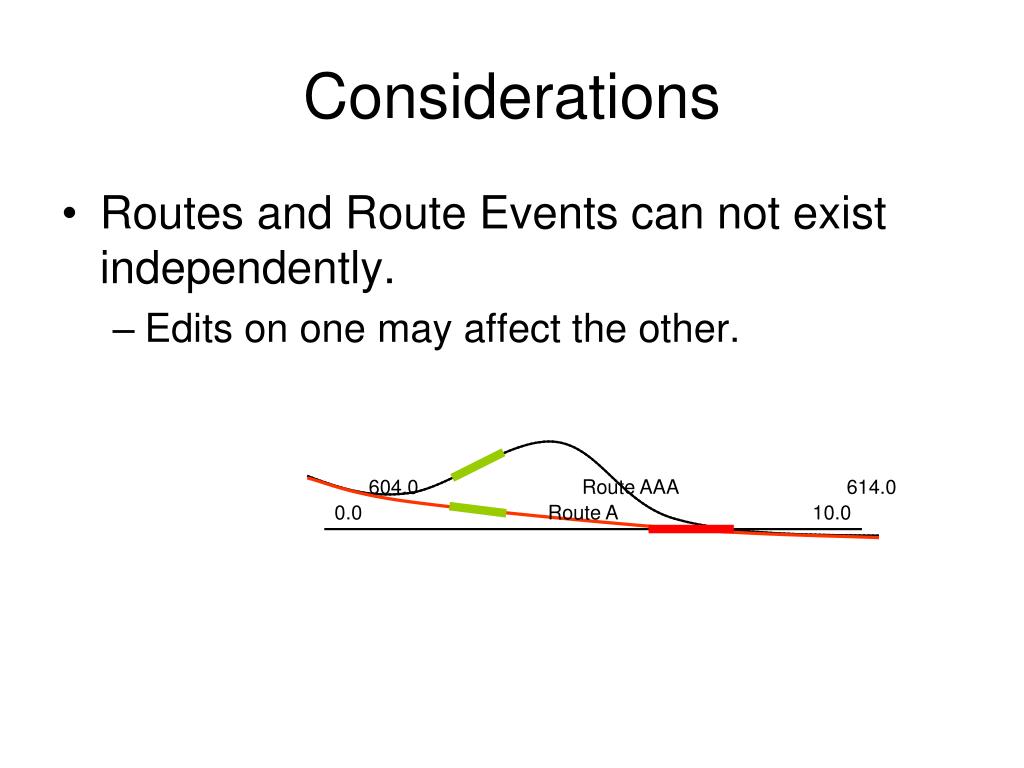 Considerations

• Routes and Route Events can not exist independently.

– Edits on one may affect the other.

604.0
Route AAA
614.0
0.0
Route A
10.0